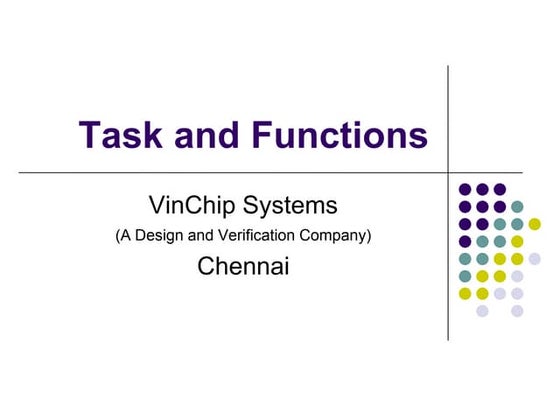 Task and Functions

VinChip Systems
(A Design and Verification Company)
Chennai